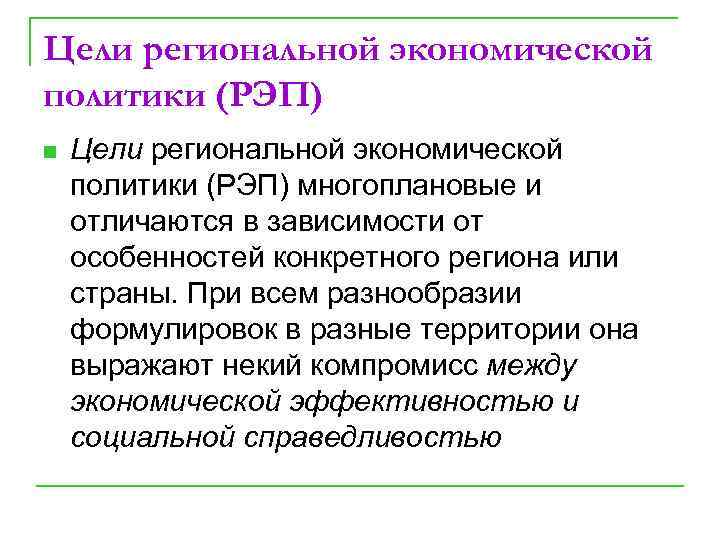 Цели региональной экономической политики (РЭП)

Цели региональной экономической политики (РЭП) многоплановые и отличаются в зависимости от особенностей конкретного региона или страны. При всем разнообразии формулировок в разные территории она выражают некий компромисс между экономической эффективностью и социальной справедливостью